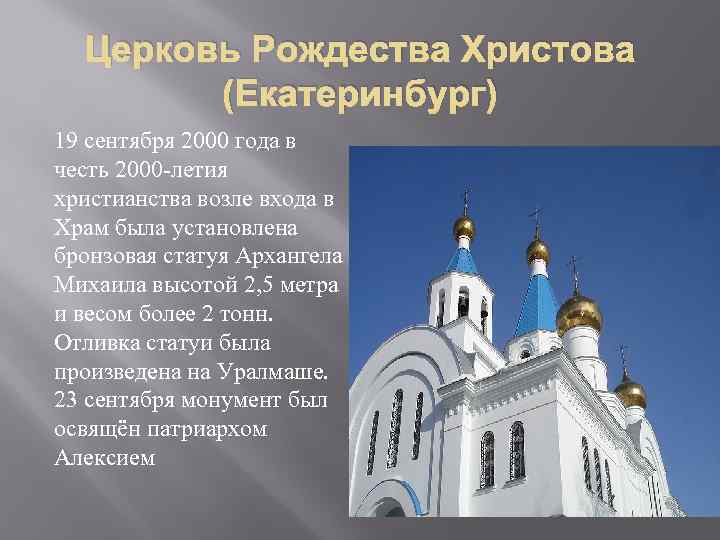 Церковь Рождества Христова (Екатеринбург)

19 сентября 2000 года в честь 2000-летия христианства возле входа в Храм была установлена бронзовая статуя Архангела Михаила высотой 2,5 метра и весом более 2 тонн. Отливка статуи была произведена на Уралмаше. 23 сентября монумент был освящён патриархом Алексием